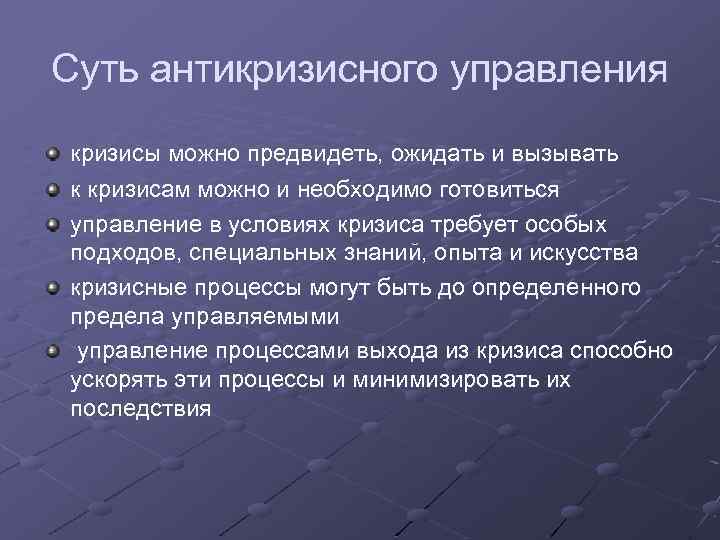 Суть антикризисного управления

кризисы можно предвидеть, ожидать и вызывать

к кризисам можно и необходимо готовиться

управление в условиях кризиса требует особых подходов, специальных знаний, опыта и искусства

кризисные процессы могут быть до определенного предела управляемыми

управление процессами выхода из кризиса способно ускорять эти процессы и минимизировать их последствия